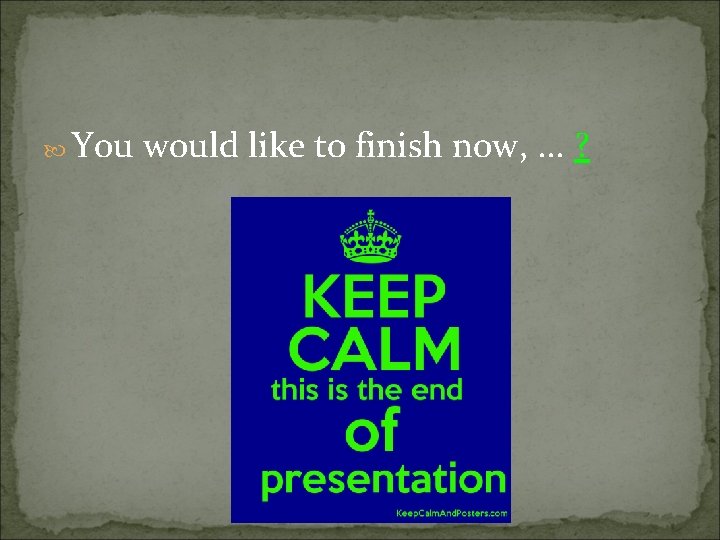 You would like to finish now, … ?

KEEP CALM this is the end of presentation

KeepCalmAndPosters.com